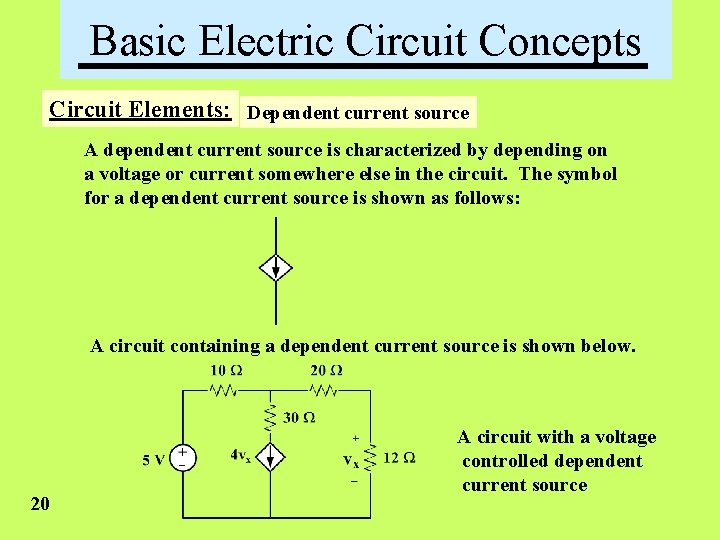 Basic Electric Circuit Concepts

Circuit Elements: Dependent current source

A dependent current source is characterized by depending on a voltage or current somewhere else in the circuit. The symbol for a dependent current source is shown as follows:

A circuit containing a dependent current source is shown below.

10 Ω
20 Ω
30 Ω
5 V
+
−
$4v_x$
+
$v_x$
−
12 Ω

A circuit with a voltage controlled dependent current source

20